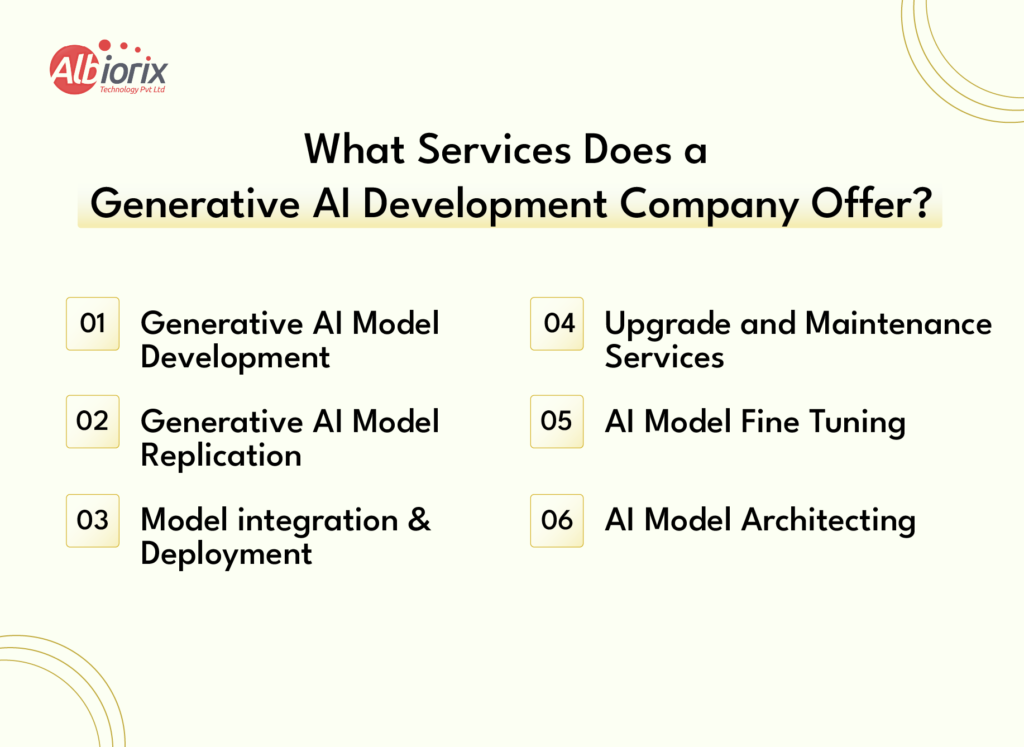 Albiorix
Technology Pvt Ltd

What Services Does a Generative AI Development Company Offer?

01 Generative AI Model Development

02 Generative AI Model Replication

03 Model integration & Deployment

04 Upgrade and Maintenance Services

05 AI Model Fine Tuning

06 AI Model Architecting